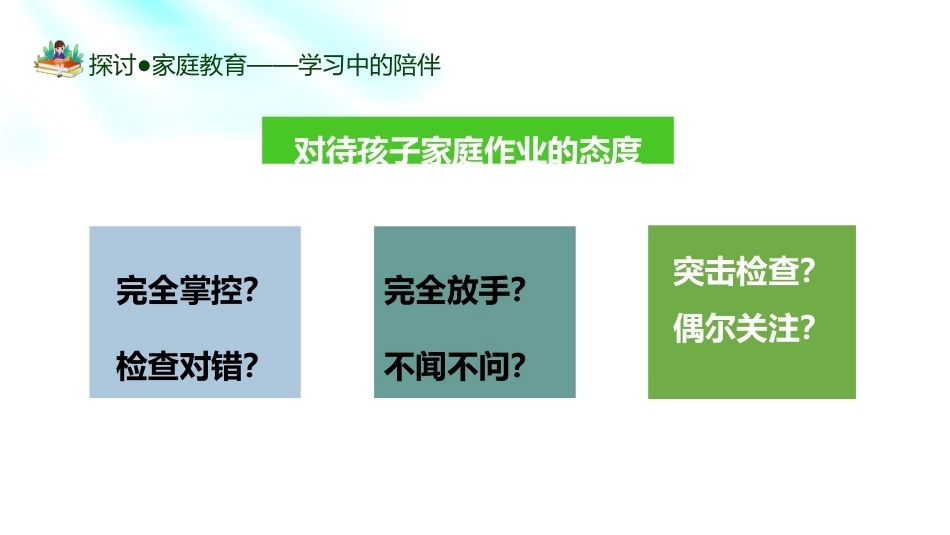 探讨●家庭教育——学习中的陪伴

对待孩子家庭作业的态度

完全掌控?

检查对错?

完全放手?

不闻不问?

突击检查?

偶尔关注?